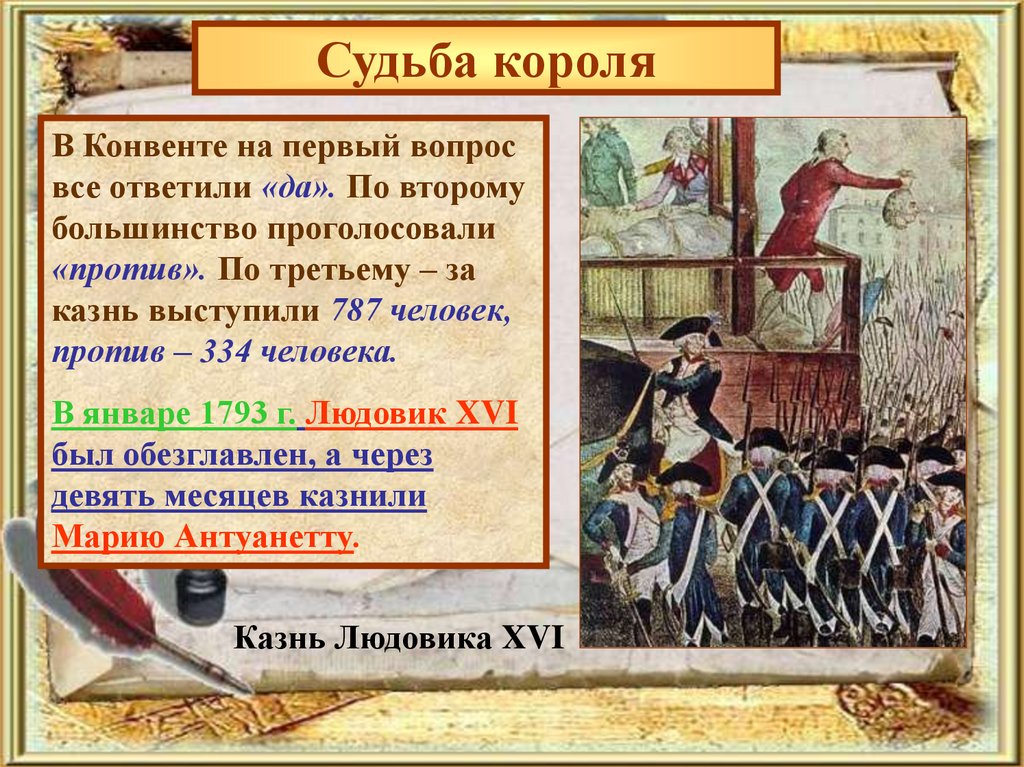 Судьба короля

В Конвенте на первый вопрос все ответили «да». По второму большинство проголосовали «против». По третьему – за казнь выступили 787 человек, против – 334 человека.

В январе 1793 г. Людовик XVI был обезглавлен, а через девять месяцев казнили Марию Антуанетту.

Казнь Людовика XVI